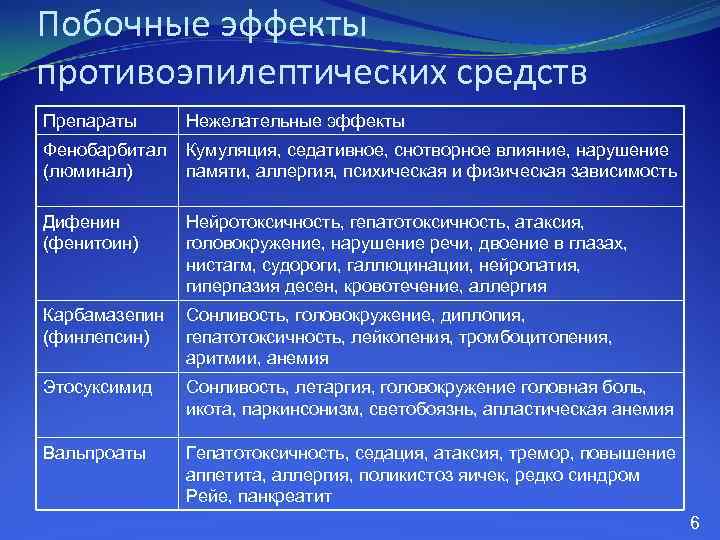 Побочные эффекты противоэпилептических средств

| Препараты | Нежелательные эффекты |
|---|---|
| Фенобарбитал (люминал) | Кумуляция, седативное, снотворное влияние, нарушение памяти, аллергия, психическая и физическая зависимость |
| Дифенин (фенитоин) | Нейротоксичность, гепатотоксичность, атаксия, головокружение, нарушение речи, двоение в глазах, нистагм, судороги, галлюцинации, нейропатия, гиперпазия десен, кровотечение, аллергия |
| Карбамазепин (финлепсин) | Сонливость, головокружение, диплопия, гепатотоксичность, лейкопения, тромбоцитопения, аритмии, анемия |
| Этосуксимид | Сонливость, летаргия, головокружение головная боль, икота, паркинсонизм, светобоязнь, апластическая анемия |
| Вальпроаты | Гепатотоксичность, седация, атаксия, тремор, повышение аппетита, аллергия, поликистоз яичек, редко синдром Рейе, панкреатит |

6